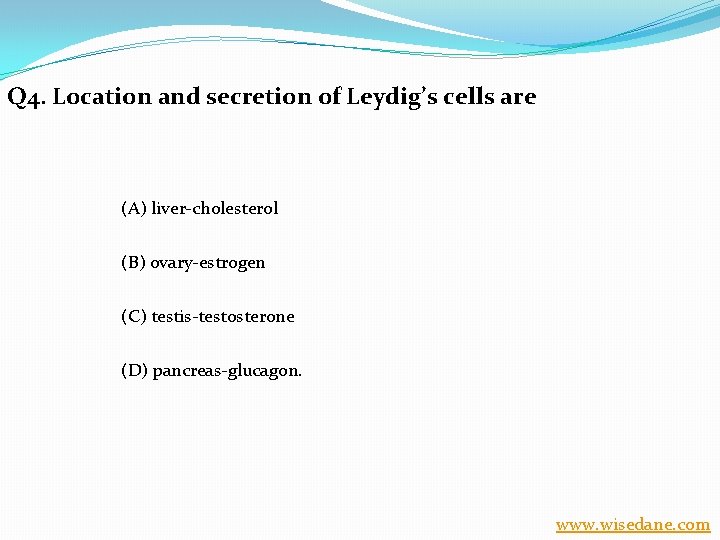 Q4. Location and secretion of Leydig's cells are

(A) liver-cholesterol

(B) ovary-estrogen

(C) testis-testosterone

(D) pancreas-glucagon.

www.wisedane.com